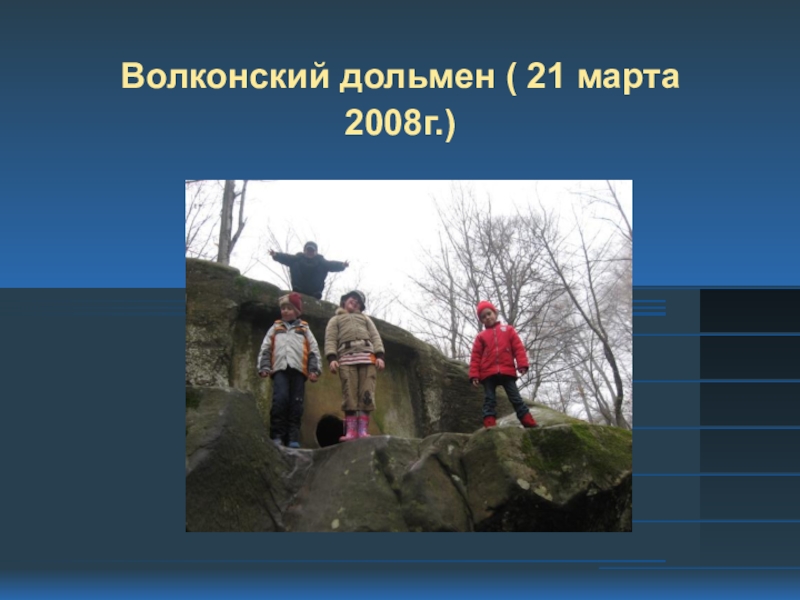 Волконский дольмен ( 21 марта 2008г.)